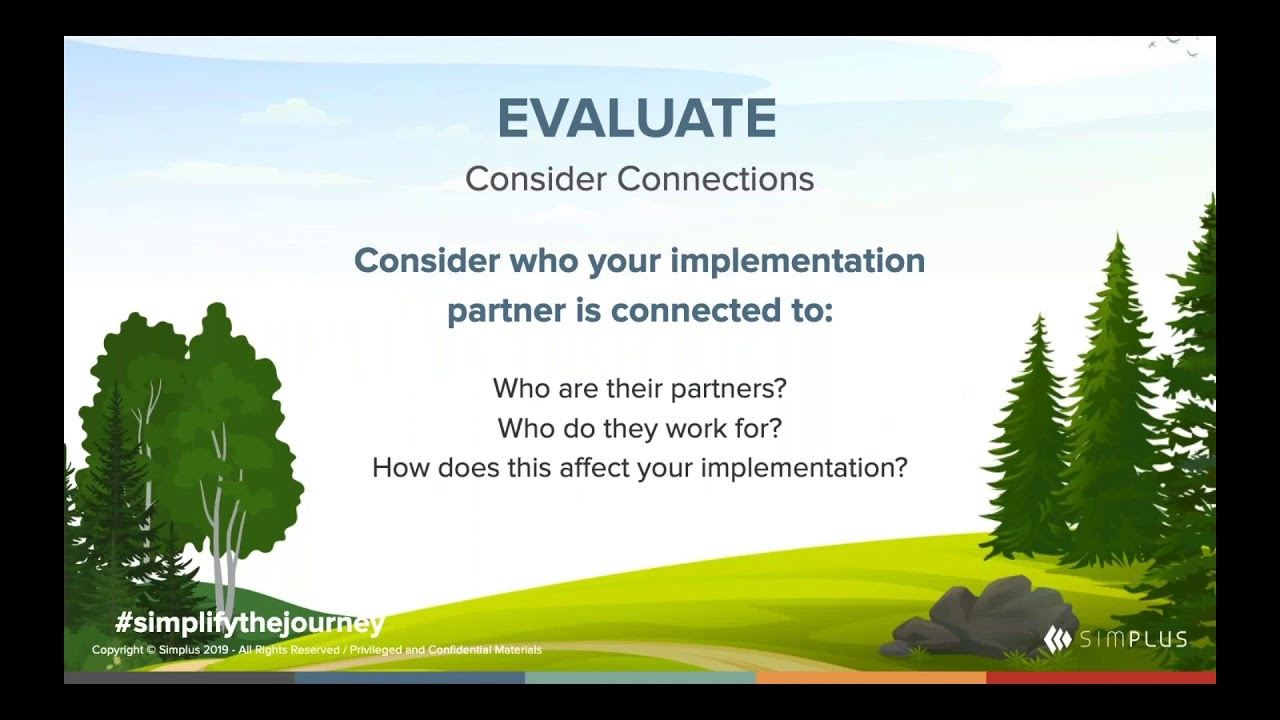 EVALUATE
Consider Connections

Consider who your implementation partner is connected to:

Who are their partners?
Who do they work for?
How does this affect your implementation?

#simplifythejourney
Copyright © Simplus 2019 - All Rights Reserved / Privileged and Confidential Materials

SIMPLUS